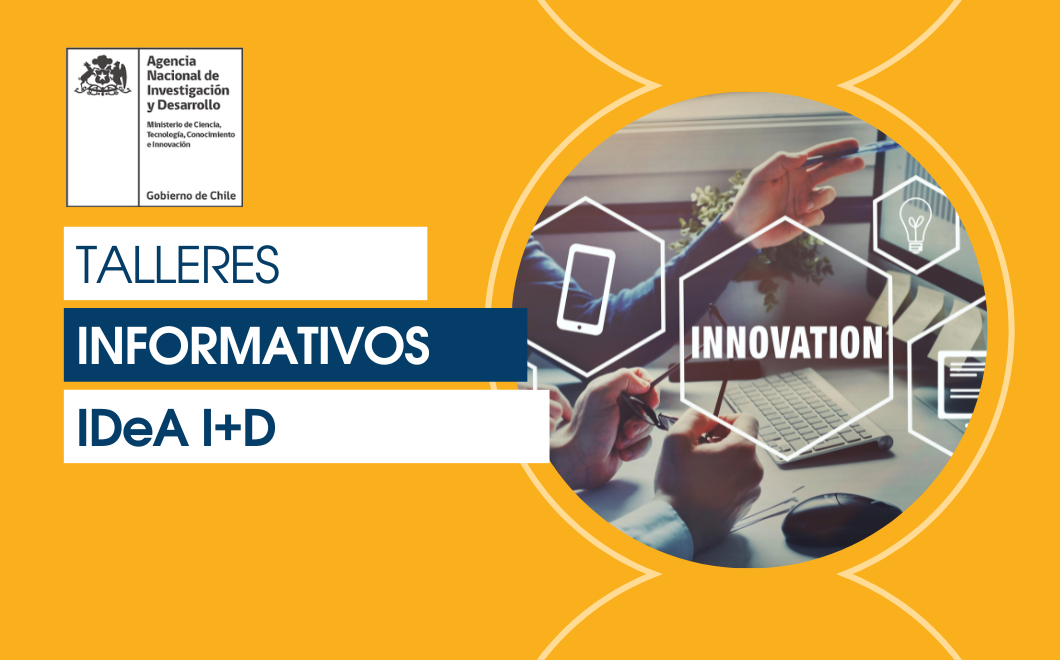 Agencia Nacional de Investigación y Desarrollo

Ministerio de Ciencia, Tecnología, Conocimiento e Innovación

Gobierno de Chile

TALLERES

INFORMATIVOS

IDeA I+D

INNOVATION